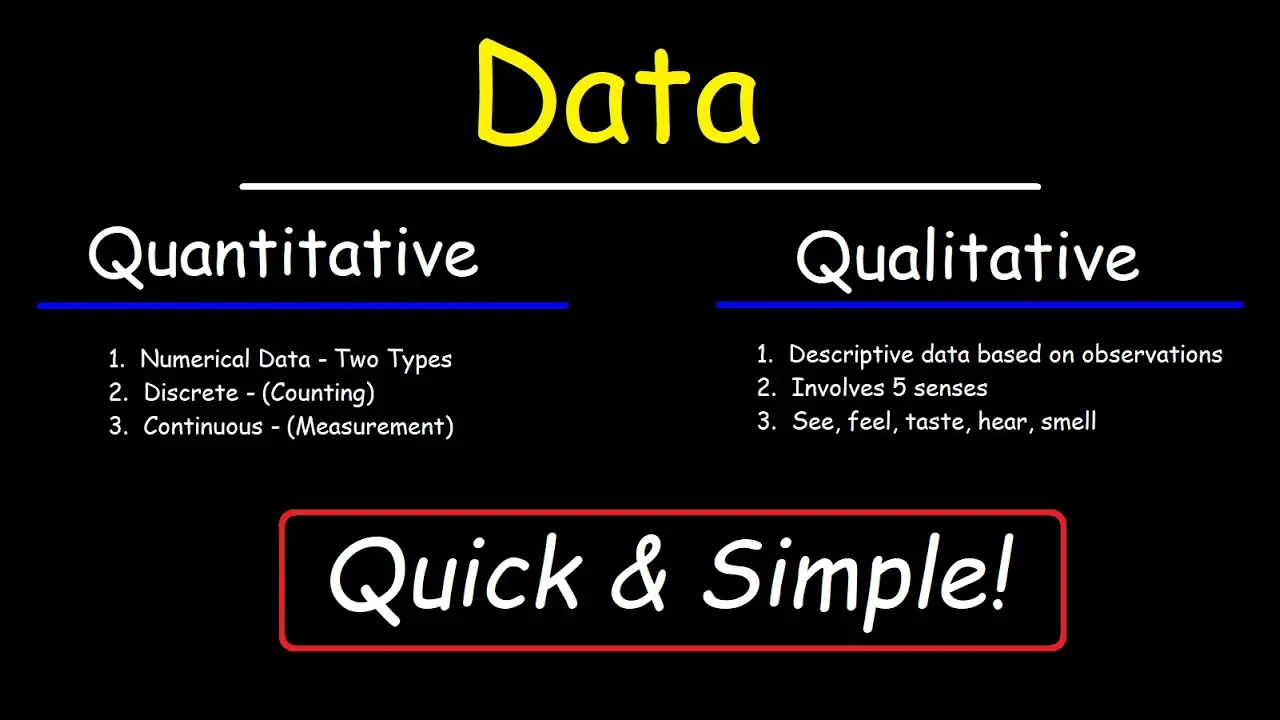 Data

Quantitative

1. Numerical Data - Two Types
2. Discrete - (Counting)
3. Continuous - (Measurement)

Qualitative

1. Descriptive data based on observations
2. Involves 5 senses
3. See, feel, taste, hear, smell

Quick & Simple!